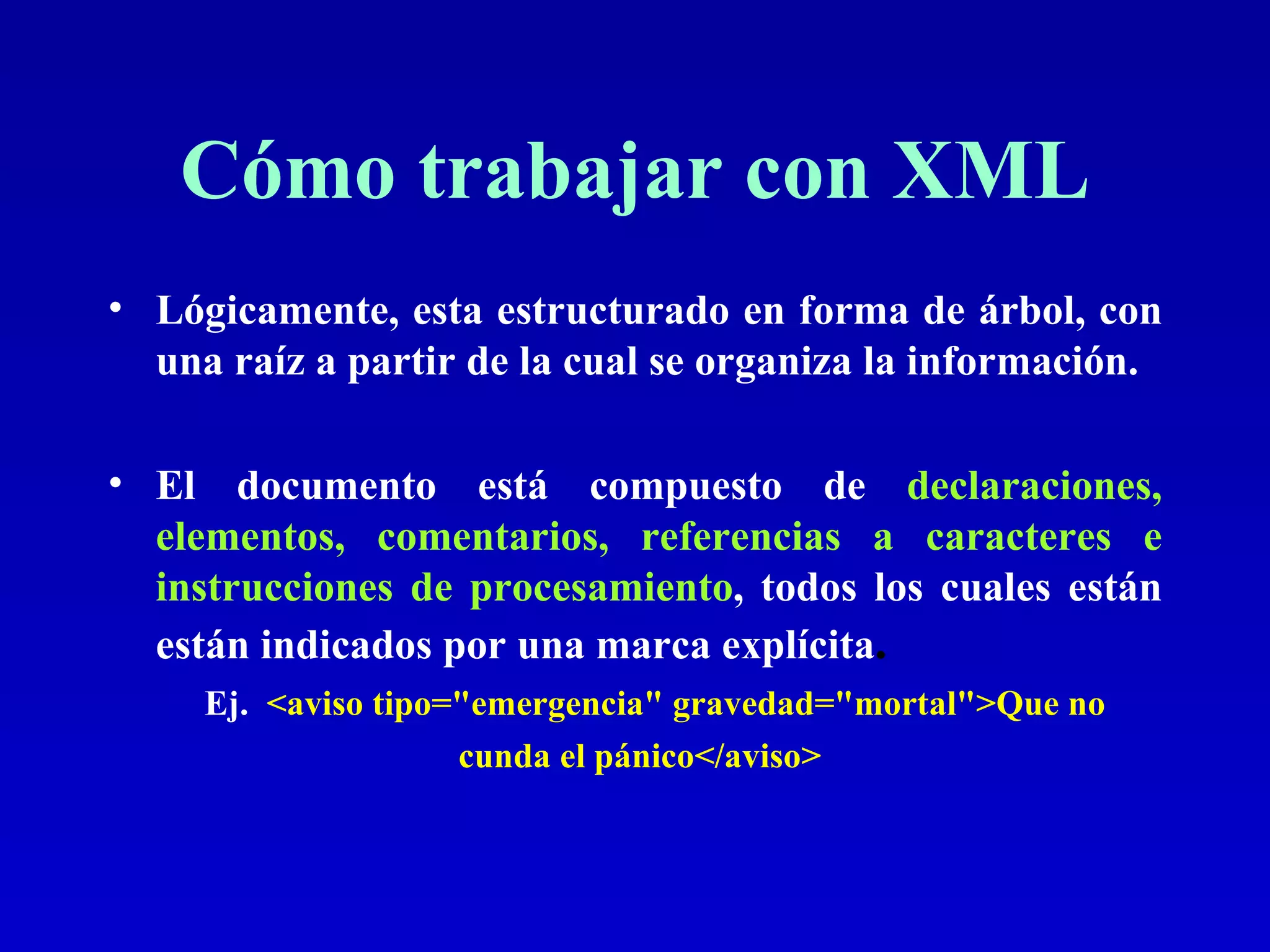 Cómo trabajar con XML

• Lógicamente, esta estructurado en forma de árbol, con una raíz a partir de la cual se organiza la información.

• El documento está compuesto de declaraciones, elementos, comentarios, referencias a caracteres e instrucciones de procesamiento, todos los cuales están están indicados por una marca explícita.

Ej. <aviso tipo="emergencia" gravedad="mortal">Que no cunda el pánico</aviso>